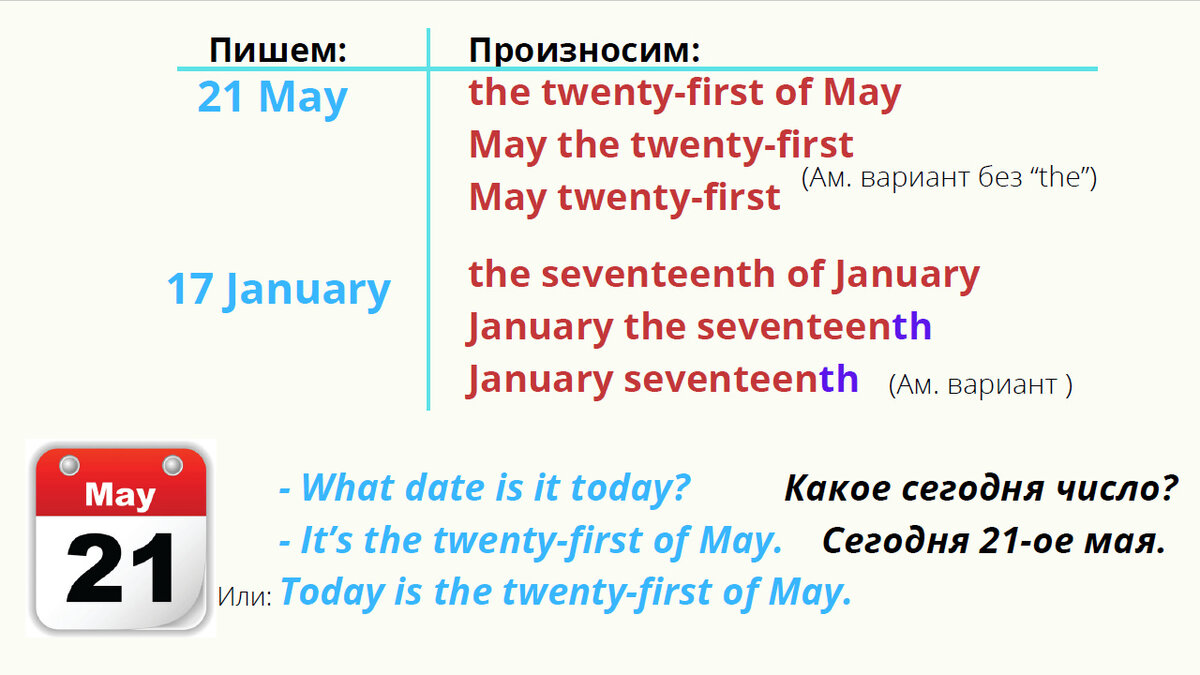 | Пишем: | Произносим: |
|---|---|
| 21 May | the twenty-first of May<br>May the twenty-first<br>May twenty-first (Ам. вариант без “the”) |
| 17 January | the seventeenth of January<br>January the seventeenth<br>January seventeenth (Ам. вариант ) |

May
21

- What date is it today? Какое сегодня число?
- It’s the twenty-first of May. Сегодня 21-ое мая.
Или: Today is the twenty-first of May.